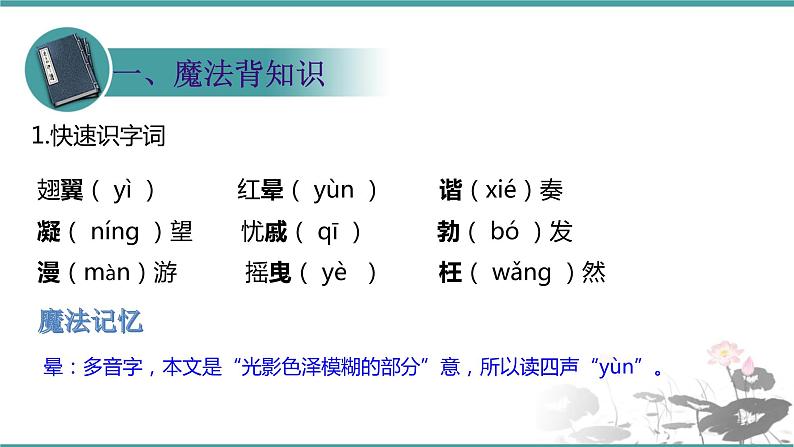 一、魔法背知识

1.快速识字词

翅翼（ yì ） 红晕（ yùn ） 谐（xié）奏

凝（ níng ）望 忧戚（ qī ） 勃（ bó ）发

漫（màn）游 摇曳（ yè ） 枉（ wǎng ）然

魔法记忆

晕：多音字，本文是“光影色泽模糊的部分”意，所以读四声“yùn”。